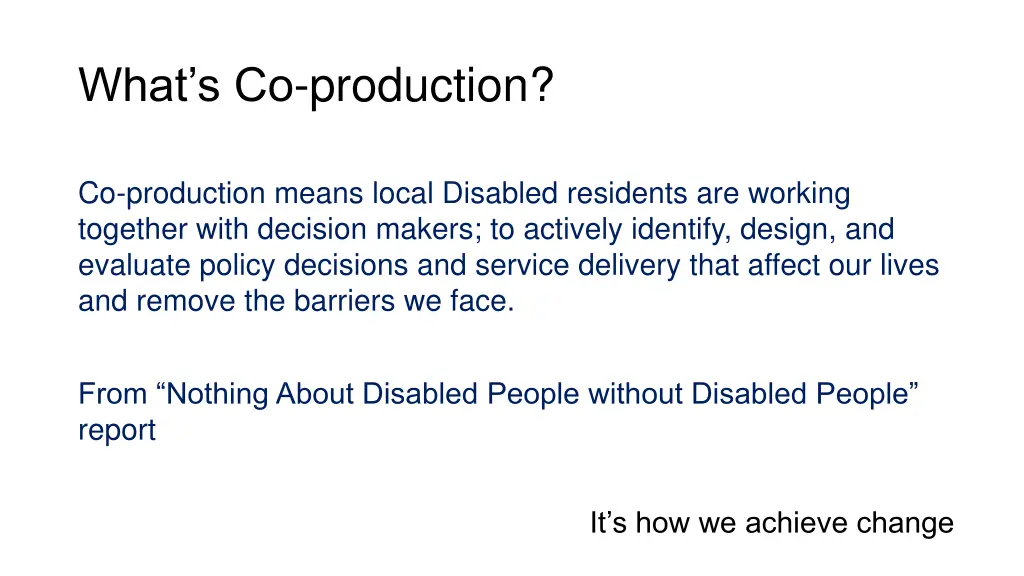 What’s Co-production?

Co-production means local Disabled residents are working together with decision makers; to actively identify, design, and evaluate policy decisions and service delivery that affect our lives and remove the barriers we face.

From “Nothing About Disabled People without Disabled People” report

It’s how we achieve change